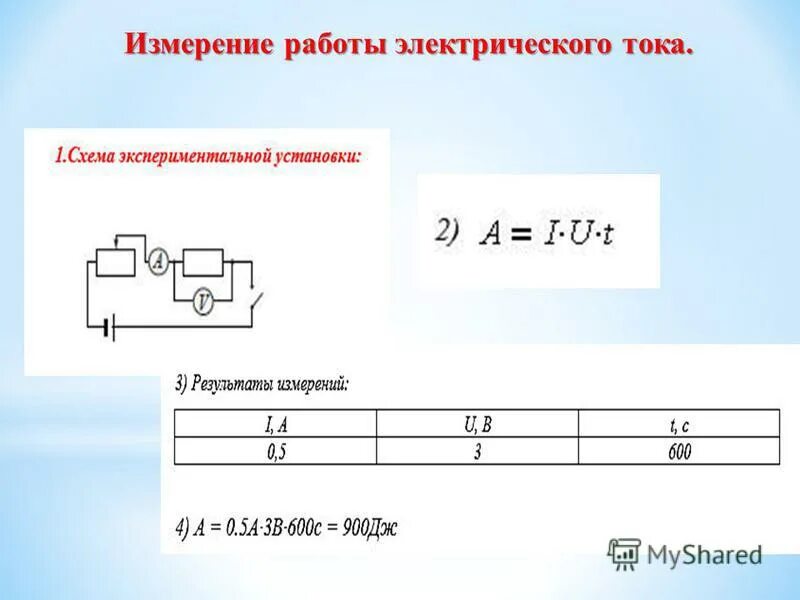 Измерение работы электрического тока.

1.Схема экспериментальной установки:

A

V

2) $A = I \cdot U \cdot t$

3) Результаты измерений:

| I, A | U, B | t, c |
|---|---|---|
| 0,5 | 3 | 600 |

4) $A = 0.5A \cdot 3B \cdot 600c = 900Дж$

MyShared